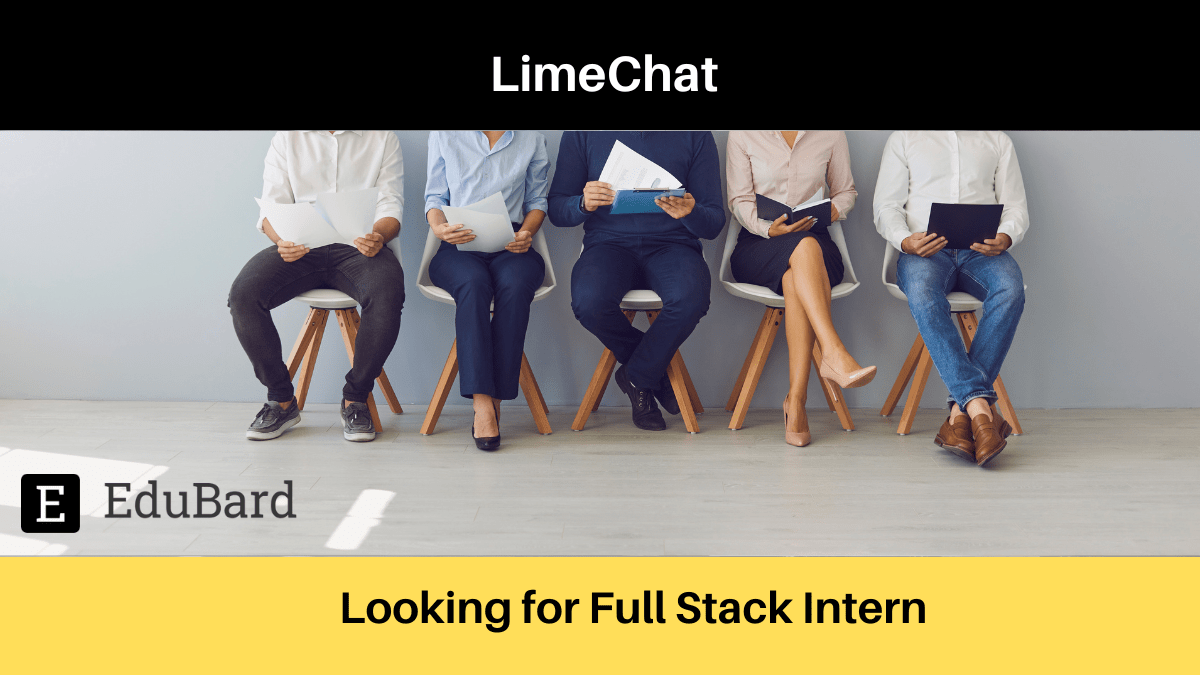 LimeChat

E EduBard

Looking for Full Stack Intern